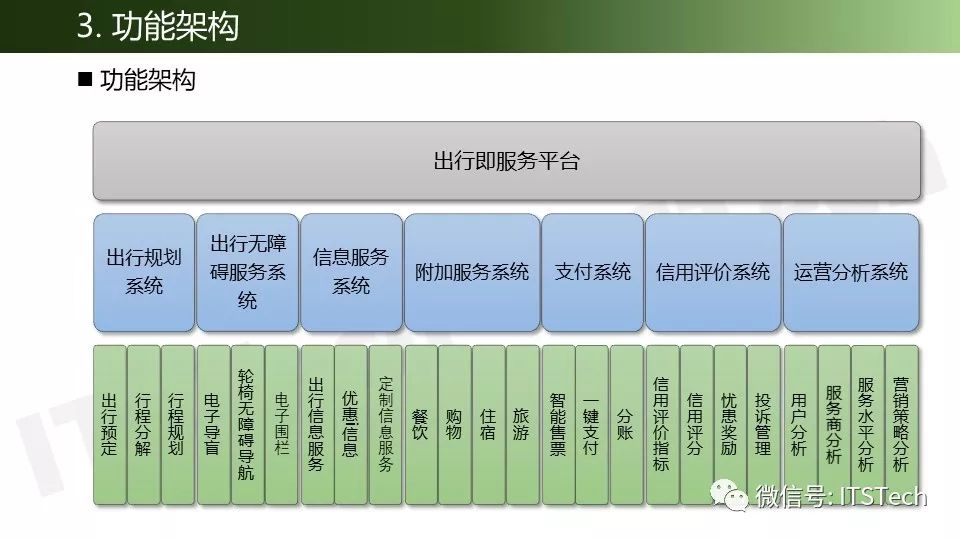 3. 功能架构

■ 功能架构

出行即服务平台

出行规划系统

出行无障碍服务系统

信息服务系统

附加服务系统

支付系统

信用评价系统

运营分析系统

出行预定

行程分解

行程规划

电子导盲

轮椅无障碍导航

电子围栏

出行信息服务

优惠信息

定制信息服务

餐饮

购物

住宿

旅游

智能售票

一键支付

分账

信用评价指标

信用评分

优惠奖励

投诉管理

用户分析

服务商分析

服务水平分析

营销策略分析

微信号: ITSTech